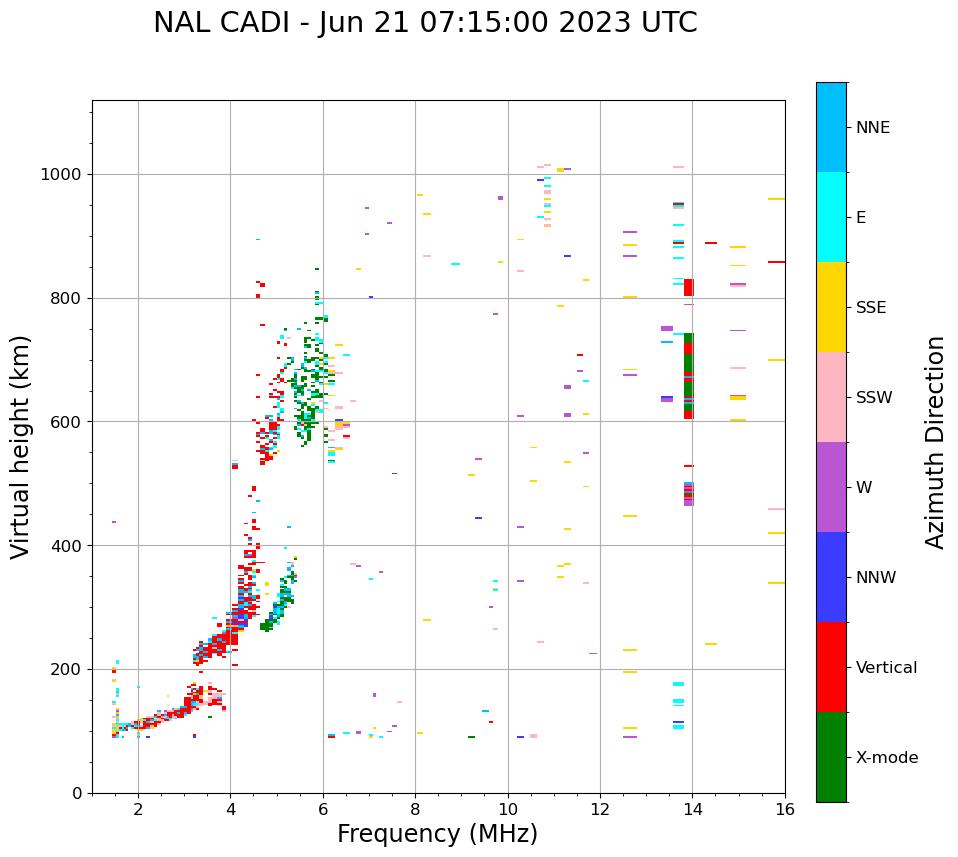 NAL CADI - Jun 21 07:15:00 2023 UTC

Virtual height (km)

1000
800
600
400
200
0

2
4
6
8
10
12
14
16

Frequency (MHz)

NNE
E
SSE
SSW
W
NNW
Vertical
X-mode

Azimuth Direction